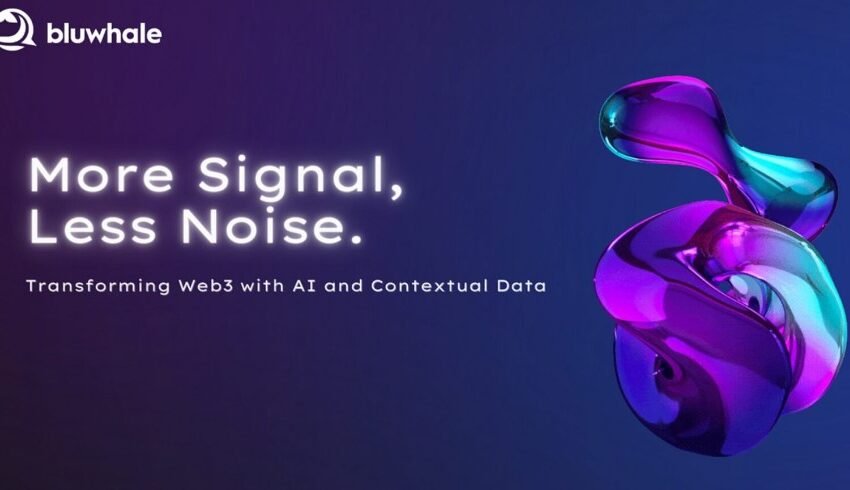 bluwhale

More Signal,
Less Noise.

Transforming Web3 with AI and Contextual Data